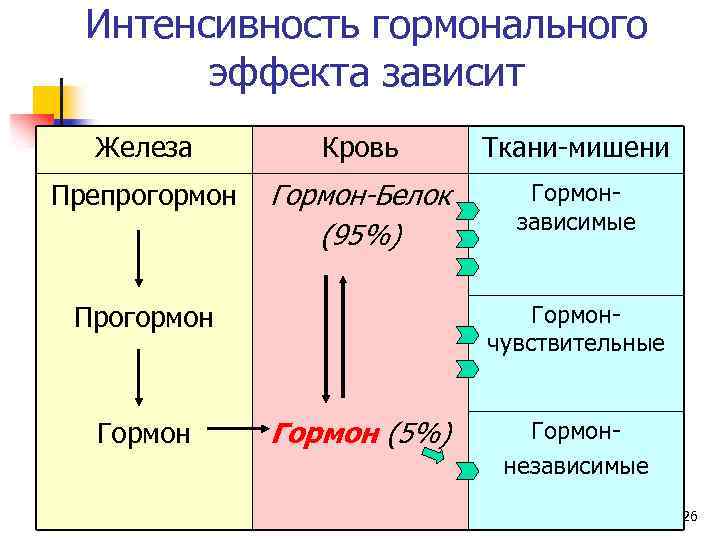 Интенсивность гормонального эффекта зависит

| Железа | Кровь | Ткани-мишени |
|---|---|---|
| Препрогормон | Гормон-Белок (95%) | Гормон-зависимые |
| Прогормон | | Гормон-чувствительные |
| Гормон | Гормон (5%) | Гормон-независимые |

26